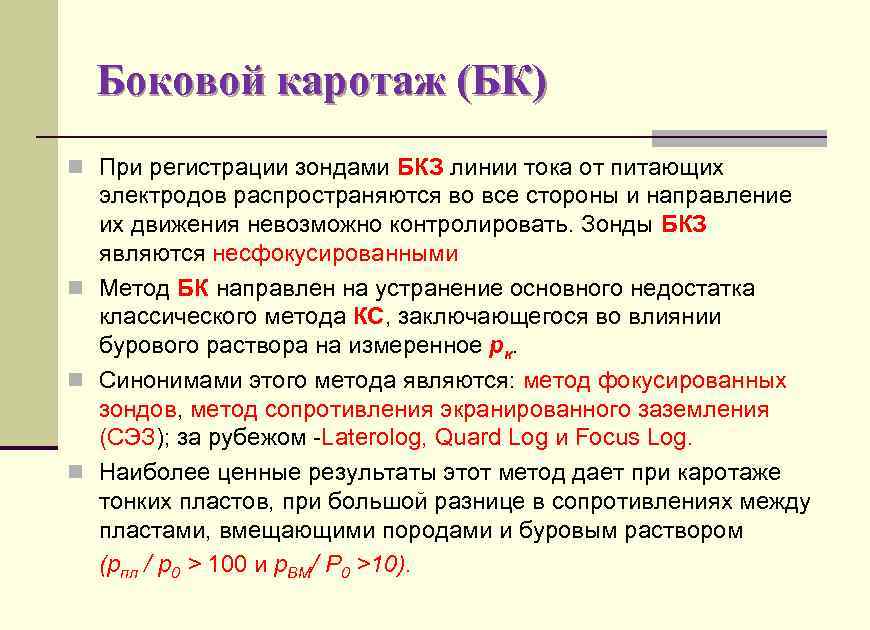 Боковой каротаж (БК)

При регистрации зондами БКЗ линии тока от питающих электродов распространяются во все стороны и направление их движения невозможно контролировать. Зонды БКЗ являются несфокусированными

Метод БК направлен на устранение основного недостатка классического метода КС, заключающегося во влиянии бурового раствора на измеренное $p_к$.

Синонимами этого метода являются: метод фокусированных зондов, метод сопротивления экранированного заземления (СЭЗ); за рубежом -Laterolog, Quard Log и Focus Log.

Наиболее ценные результаты этот метод дает при каротаже тонких пластов, при большой разнице в сопротивлениях между пластами, вмещающими породами и буровым раствором ($p_{пл}$ / $p_0$ > 100 и $p_{ВМ}$/ $P_0$ >10).